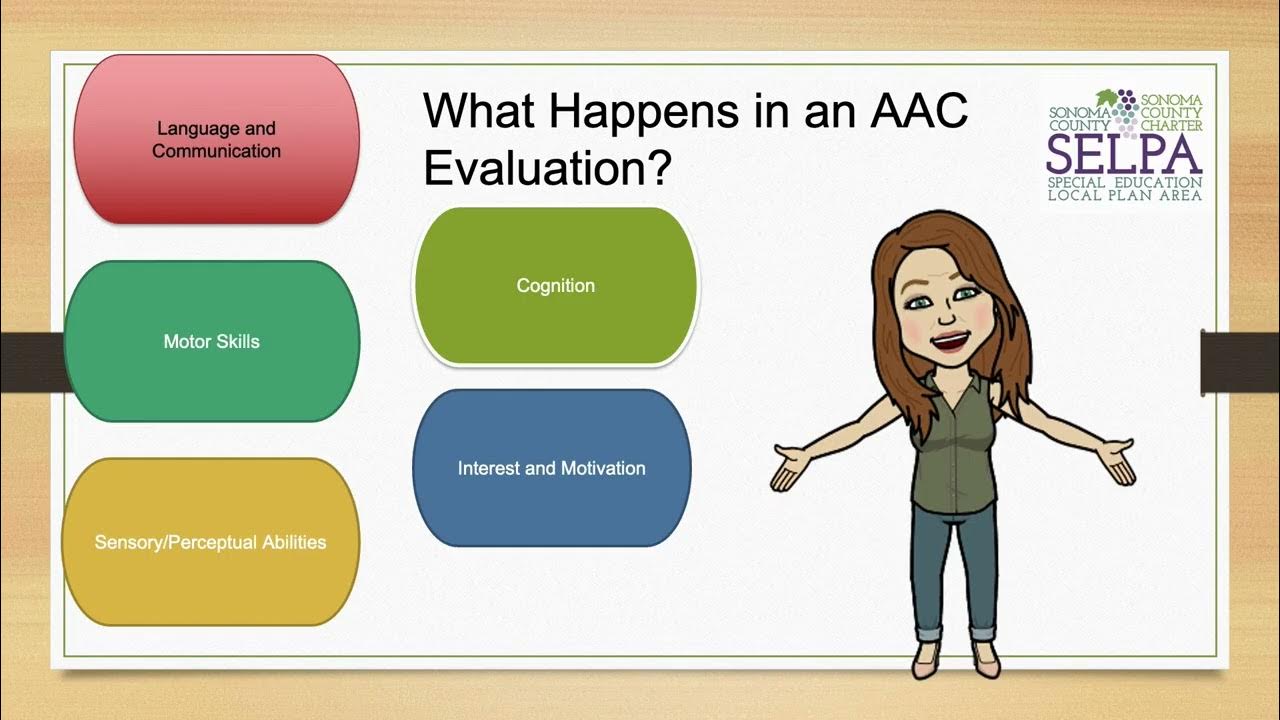 What Happens in an AAC Evaluation?

Language and Communication

Motor Skills

Sensory/Perceptual Abilities

Cognition

Interest and Motivation

SONOMA COUNTY
SONOMA COUNTY CHARTER
SELPA
SPECIAL EDUCATION LOCAL PLAN AREA